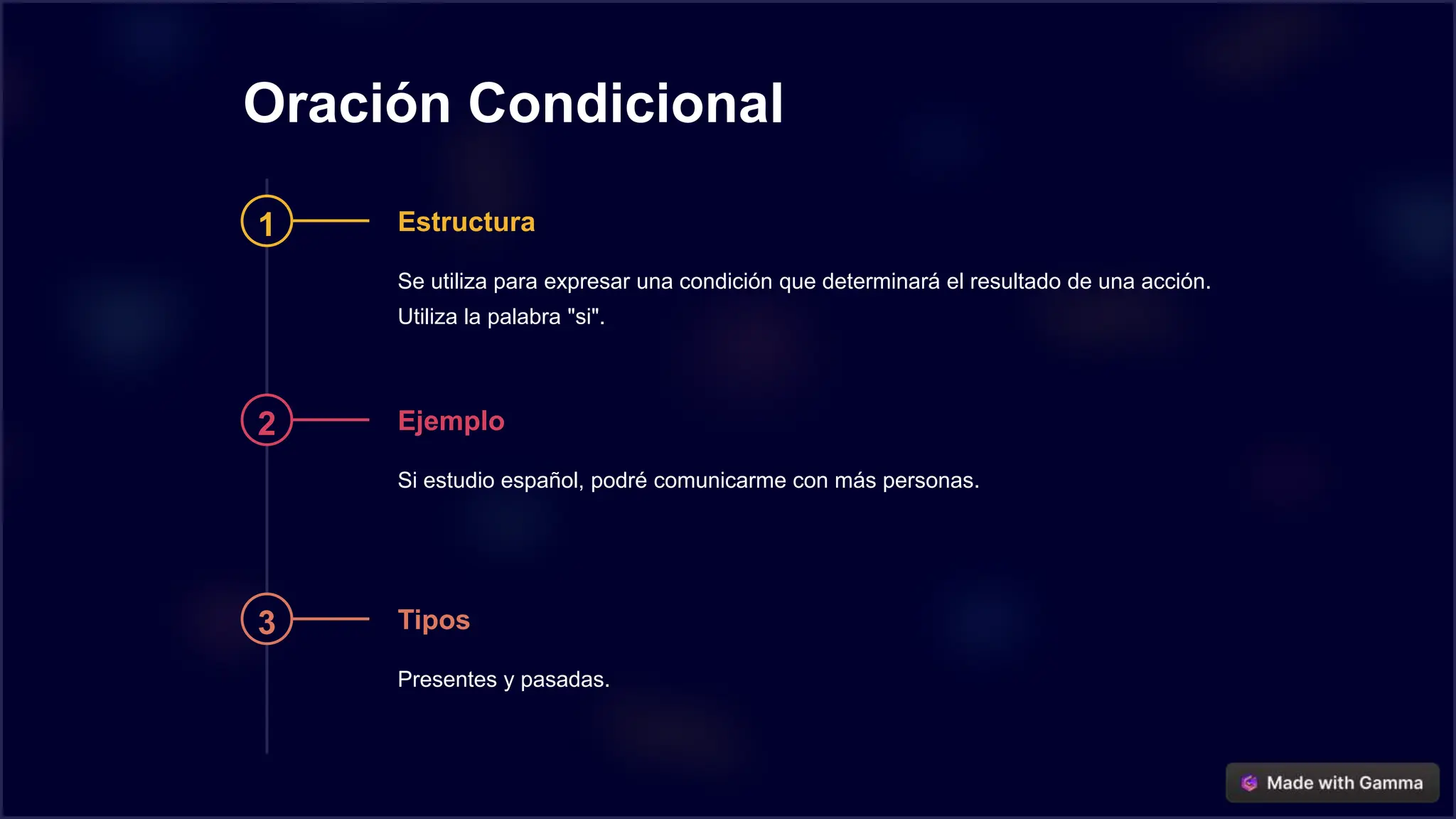 Oración Condicional

1

Estructura

Se utiliza para expresar una condición que determinará el resultado de una acción. Utiliza la palabra "si".

2

Ejemplo

Si estudio español, podré comunicarme con más personas.

3

Tipos

Presentes y pasadas.

Made with Gamma